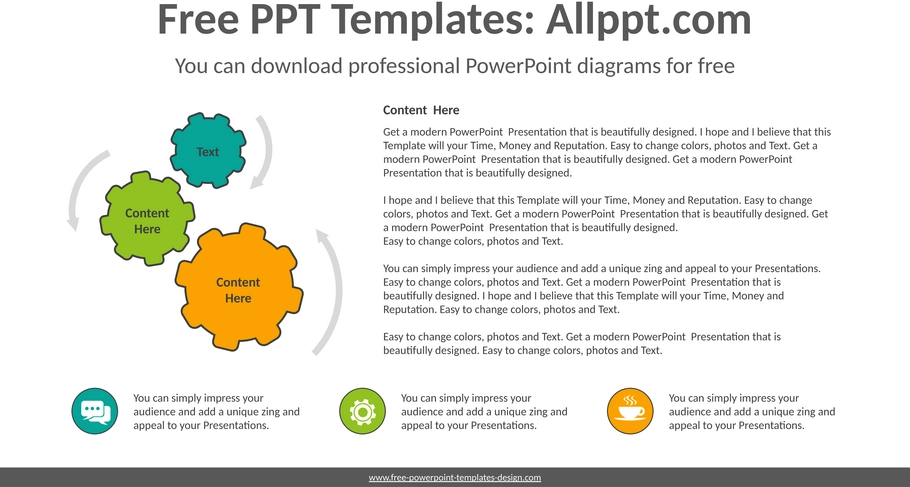 Free PPT Templates: Allppt.com

You can download professional PowerPoint diagrams for free

Text

Content Here

Content Here

Content Here

Get a modern PowerPoint Presentation that is beautifully designed. I hope and I believe that this Template will your Time, Money and Reputation. Easy to change colors, photos and Text. Get a modern PowerPoint Presentation that is beautifully designed. Get a modern PowerPoint Presentation that is beautifully designed.

I hope and I believe that this Template will your Time, Money and Reputation. Easy to change colors, photos and Text. Get a modern PowerPoint Presentation that is beautifully designed. Get a modern PowerPoint Presentation that is beautifully designed.
Easy to change colors, photos and Text.

You can simply impress your audience and add a unique zing and appeal to your Presentations. Easy to change colors, photos and Text. Get a modern PowerPoint Presentation that is beautifully designed. I hope and I believe that this Template will your Time, Money and Reputation. Easy to change colors, photos and Text.

Easy to change colors, photos and Text. Get a modern PowerPoint Presentation that is beautifully designed. Easy to change colors, photos and Text.

You can simply impress your audience and add a unique zing and appeal to your Presentations.

You can simply impress your audience and add a unique zing and appeal to your Presentations.

You can simply impress your audience and add a unique zing and appeal to your Presentations.

www.free-powerpoint-templates-design.com